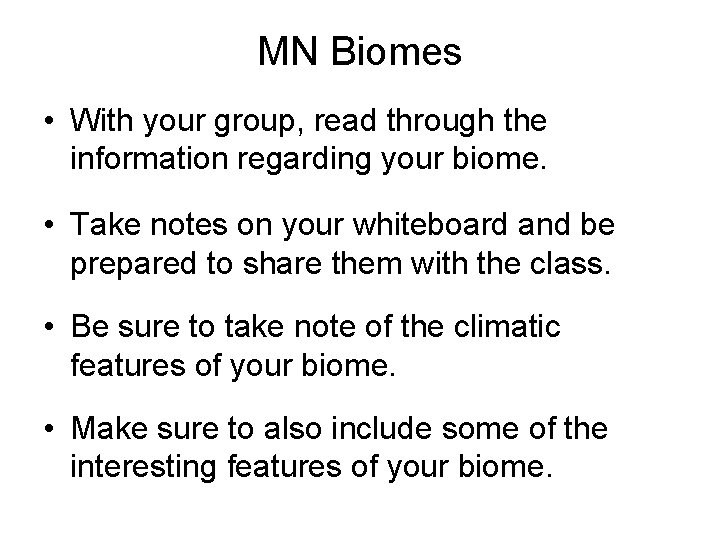 MN Biomes

• With your group, read through the information regarding your biome.

• Take notes on your whiteboard and be prepared to share them with the class.

• Be sure to take note of the climatic features of your biome.

• Make sure to also include some of the interesting features of your biome.